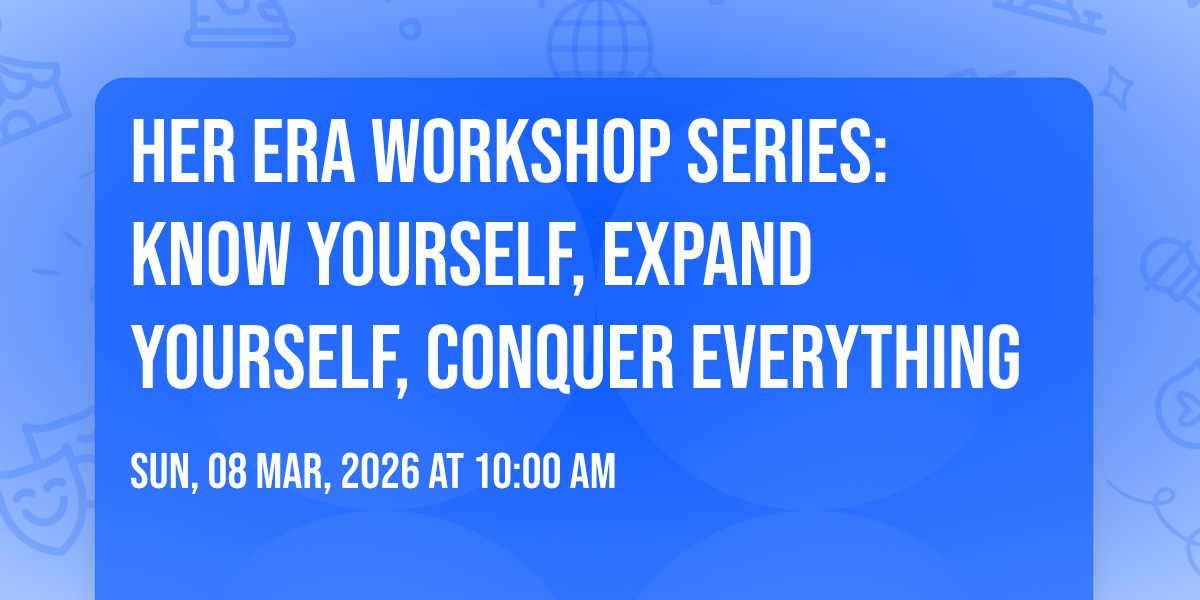 HER ERA WORKSHOP SERIES: KNOW YOURSELF, EXPAND YOURSELF, CONQUER EVERYTHING

SUN, 08 MAR, 2026 AT 10:00 AM